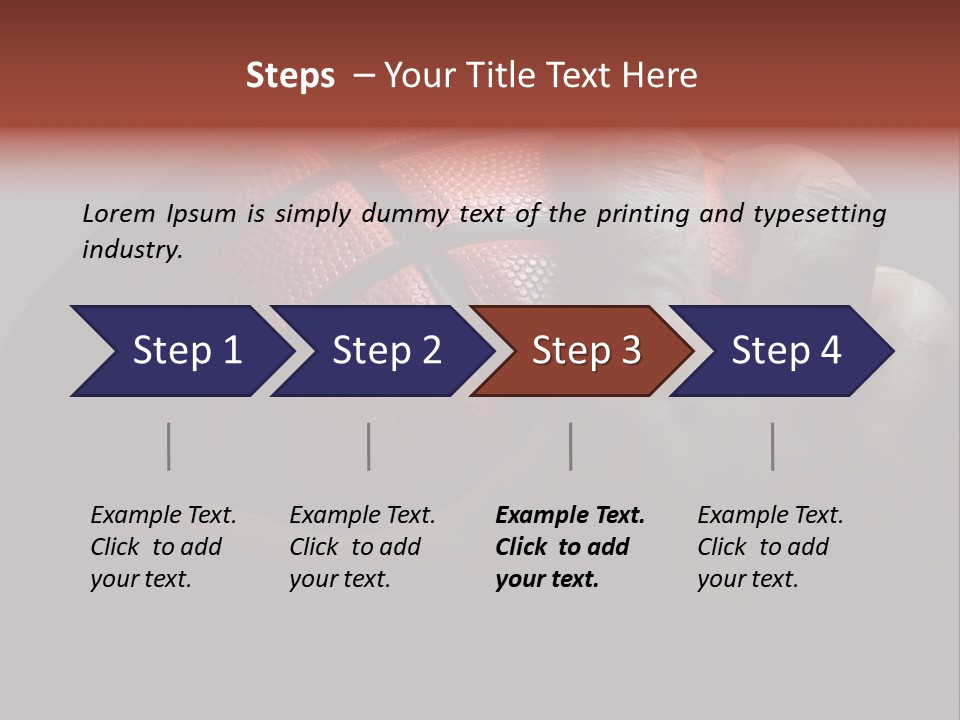 Steps – Your Title Text Here

Lorem Ipsum is simply dummy text of the printing and typesetting industry.

Step 1

Step 2

Step 3

Step 4

Example Text. Click to add your text.

Example Text. Click to add your text.

Example Text. Click to add your text.

Example Text. Click to add your text.